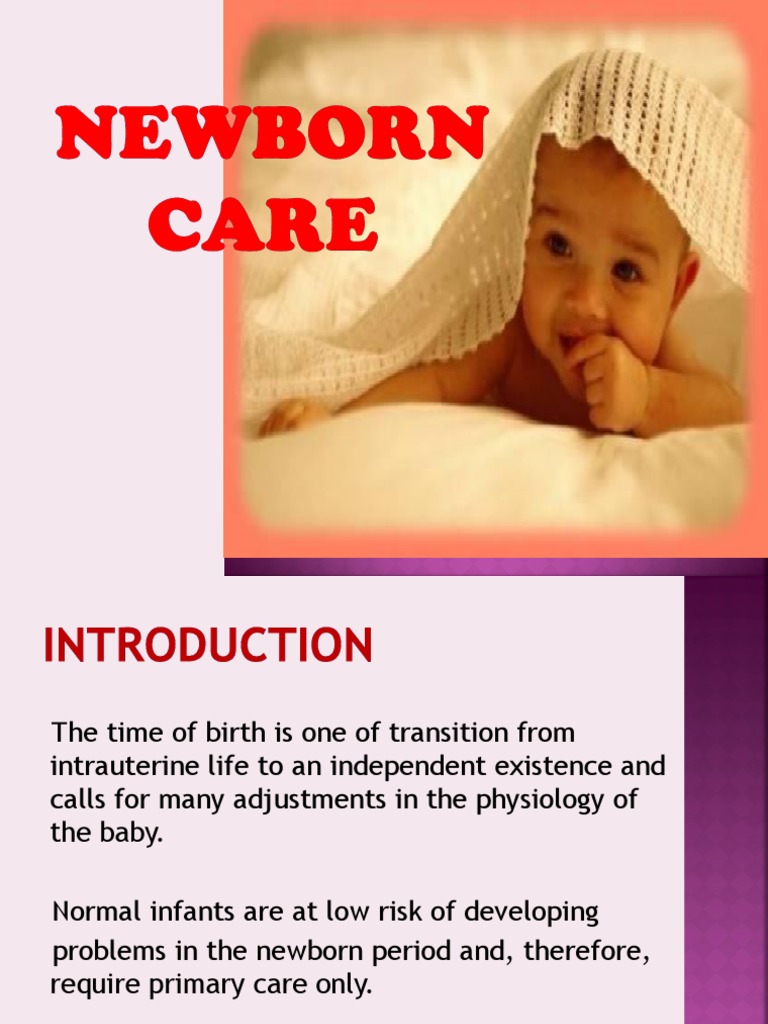 NEWBORN CARE

INTRODUCTION

The time of birth is one of transition from intrauterine life to an independent existence and calls for many adjustments in the physiology of the baby.

Normal infants are at low risk of developing problems in the newborn period and, therefore, require primary care only.